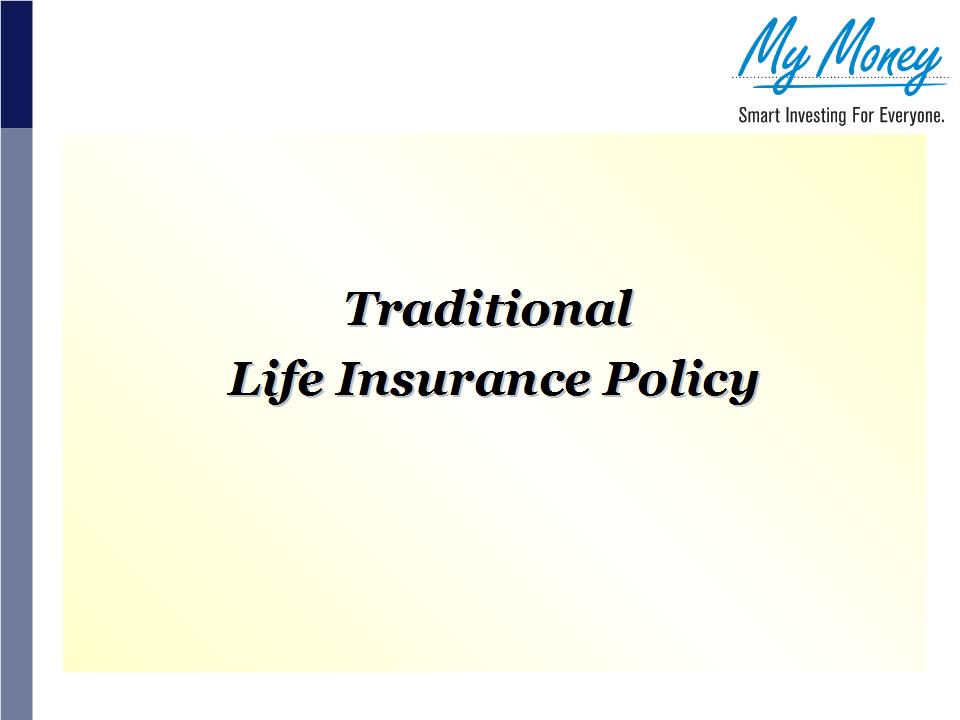 My Money
Smart Investing For Everyone.

Traditional
Life Insurance Policy